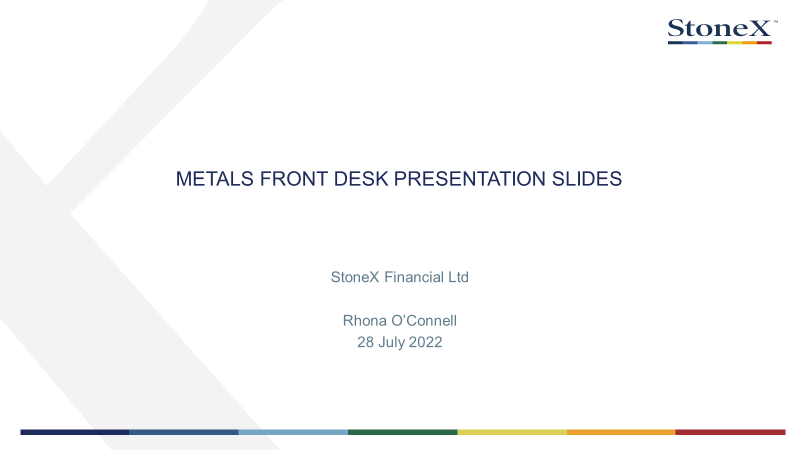 StoneX™

METALS FRONT DESK PRESENTATION SLIDES

StoneX Financial Ltd

Rhona O'Connell
28 July 2022